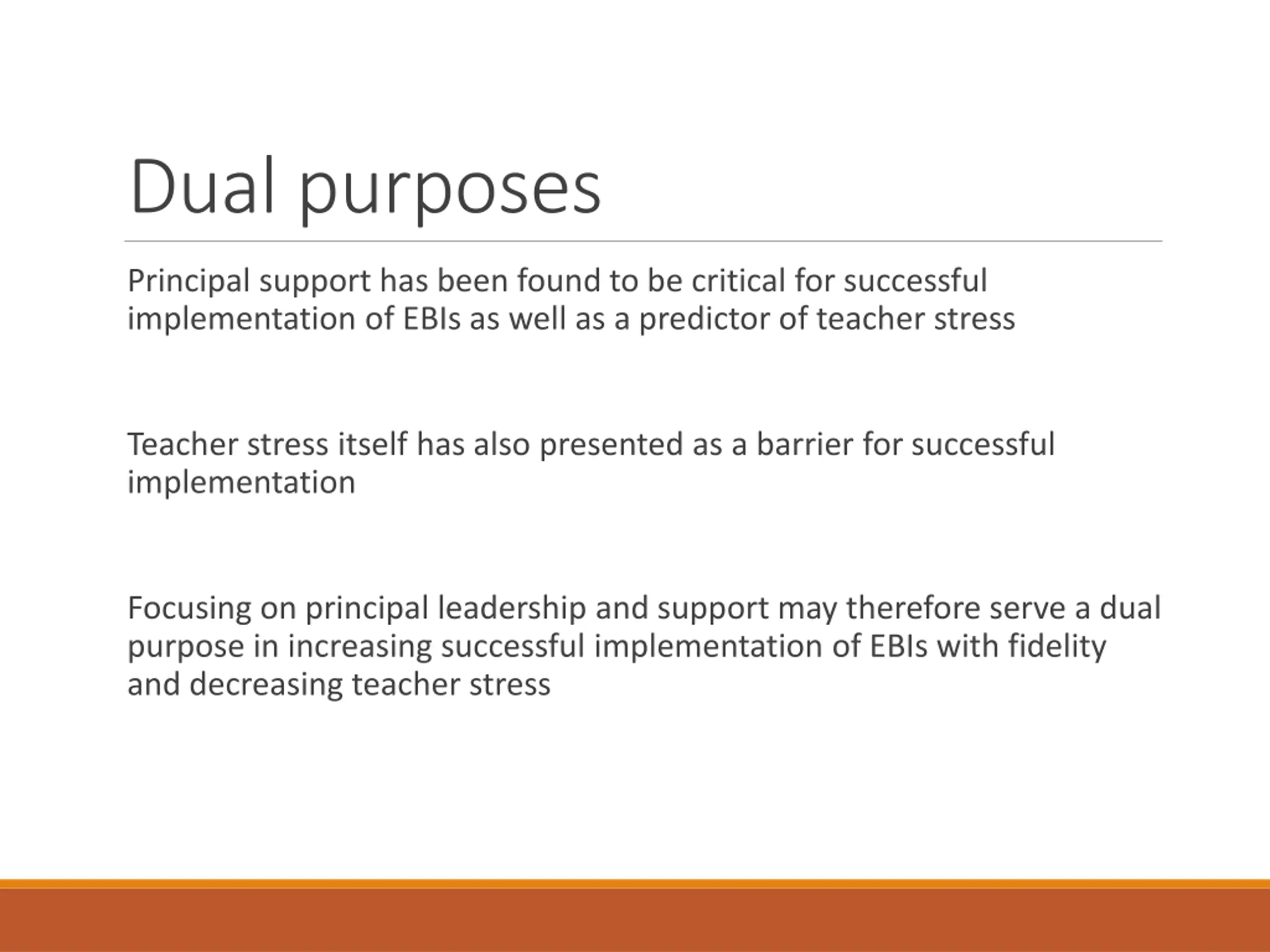 Dual purposes

Principal support has been found to be critical for successful implementation of EBIs as well as a predictor of teacher stress

Teacher stress itself has also presented as a barrier for successful implementation

Focusing on principal leadership and support may therefore serve a dual purpose in increasing successful implementation of EBIs with fidelity and decreasing teacher stress